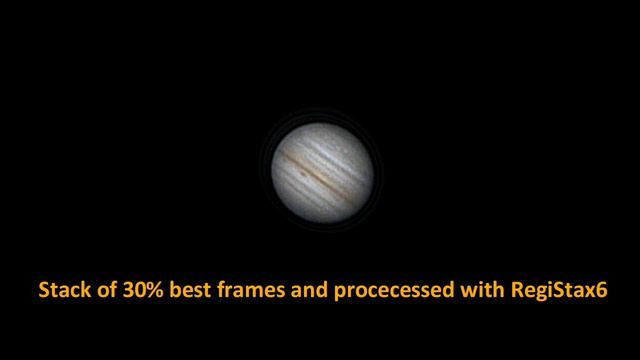 Stack of 30% best frames and procecessed with RegiStax6